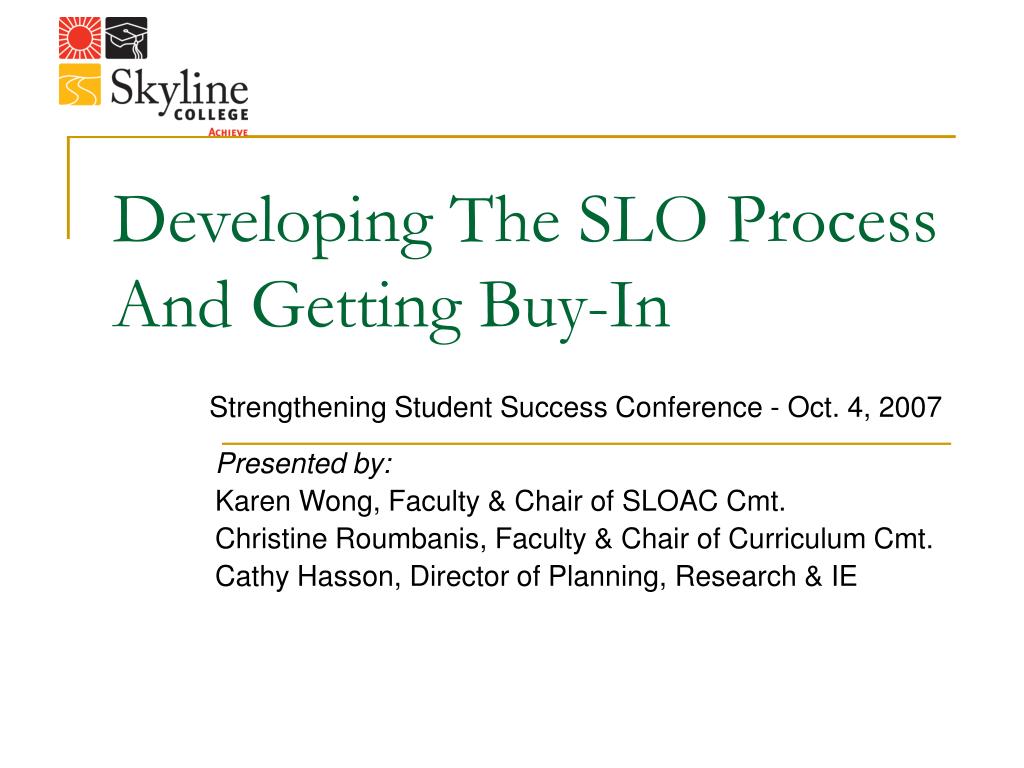 Skyline COLLEGE
ACHIEVE

Developing The SLO Process And Getting Buy-In

Strengthening Student Success Conference - Oct. 4, 2007

Presented by:
Karen Wong, Faculty & Chair of SLOAC Cmt.
Christine Roumbanis, Faculty & Chair of Curriculum Cmt.
Cathy Hasson, Director of Planning, Research & IE